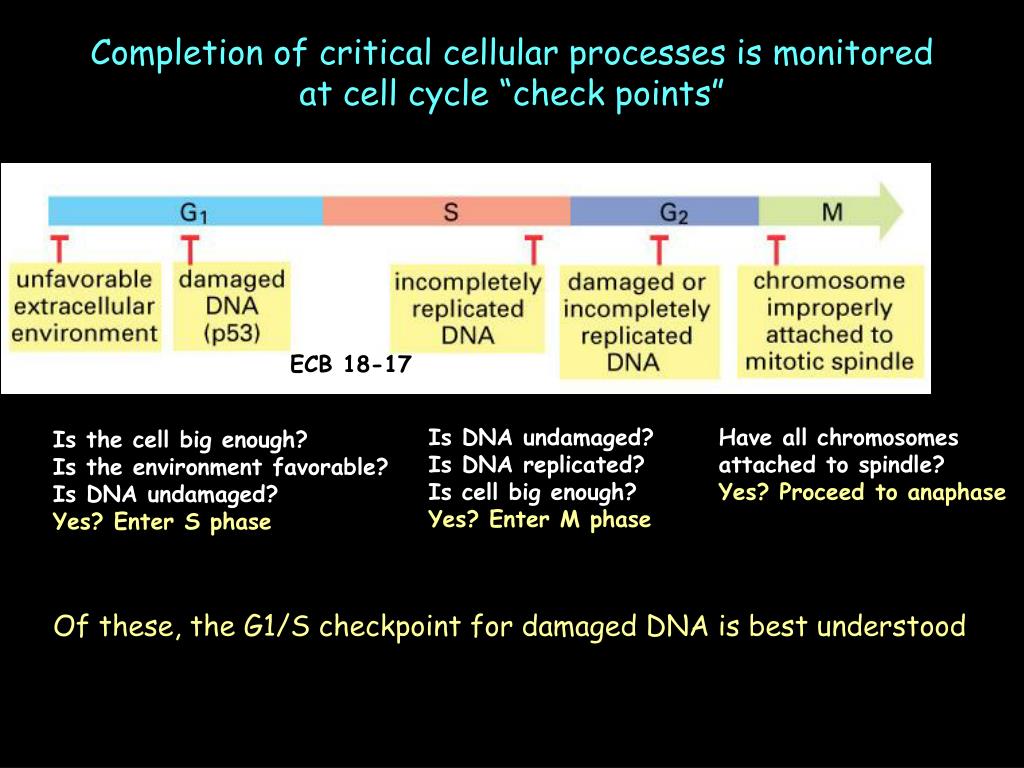 Completion of critical cellular processes is monitored at cell cycle “check points”

$G_1$

S

$G_2$

M

unfavorable extracellular environment

damaged DNA (p53)

incompletely replicated DNA

damaged or incompletely replicated DNA

chromosome improperly attached to mitotic spindle

ECB 18-17

Is the cell big enough?
Is the environment favorable?
Is DNA undamaged?
Yes? Enter S phase

Is DNA undamaged?
Is DNA replicated?
Is cell big enough?
Yes? Enter M phase

Have all chromosomes attached to spindle?
Yes? Proceed to anaphase

Of these, the G1/S checkpoint for damaged DNA is best understood